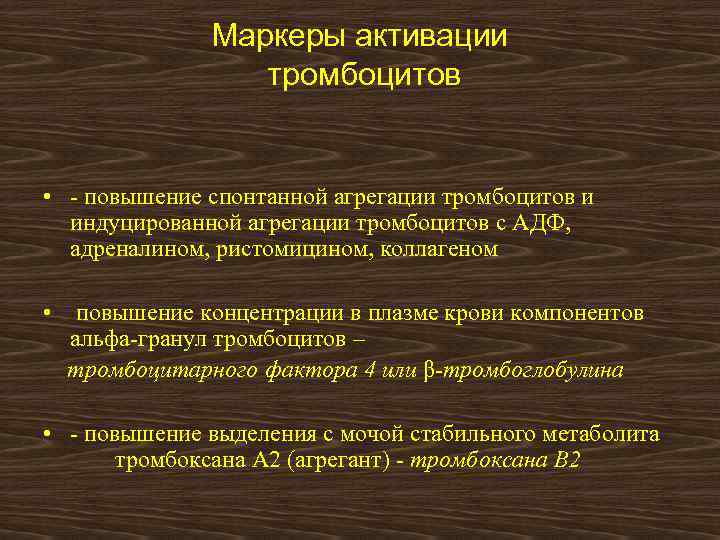 Маркеры активации тромбоцитов

• - повышение спонтанной агрегации тромбоцитов и индуцированной агрегации тромбоцитов с АДФ, адреналином, ристомицином, коллагеном

• повышение концентрации в плазме крови компонентов альфа-гранул тромбоцитов –
тромбоцитарного фактора 4 или β-тромбоглобулина

• - повышение выделения с мочой стабильного метаболита тромбоксана А2 (агрегант) - тромбоксана В2